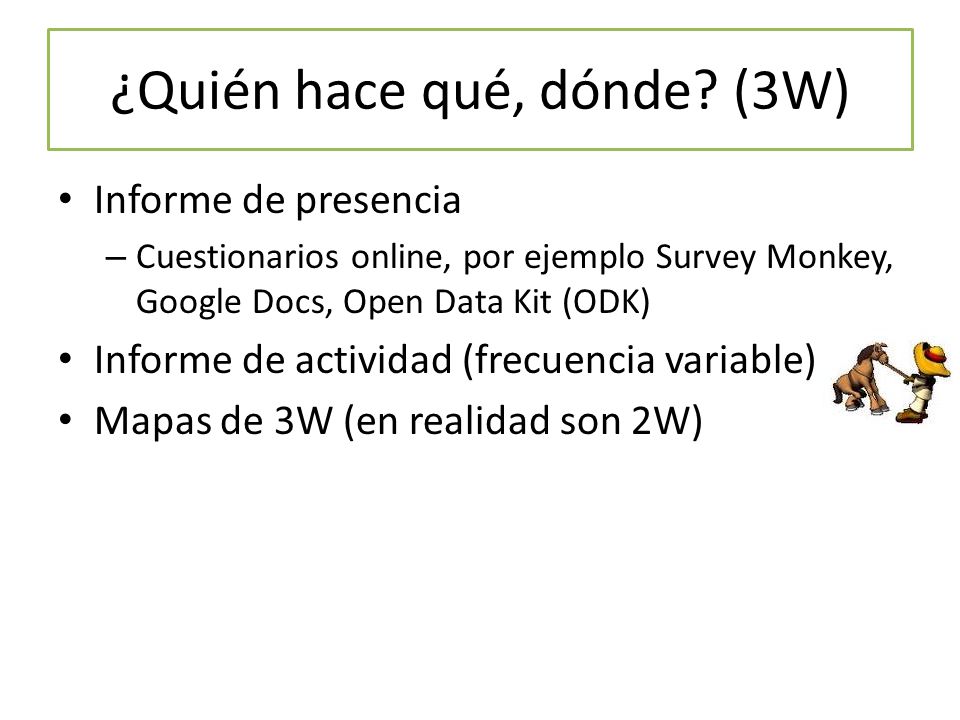 ¿Quién hace qué, dónde? (3W)

• Informe de presencia
– Cuestionarios online, por ejemplo Survey Monkey, Google Docs, Open Data Kit (ODK)
• Informe de actividad (frecuencia variable)
• Mapas de 3W (en realidad son 2W)